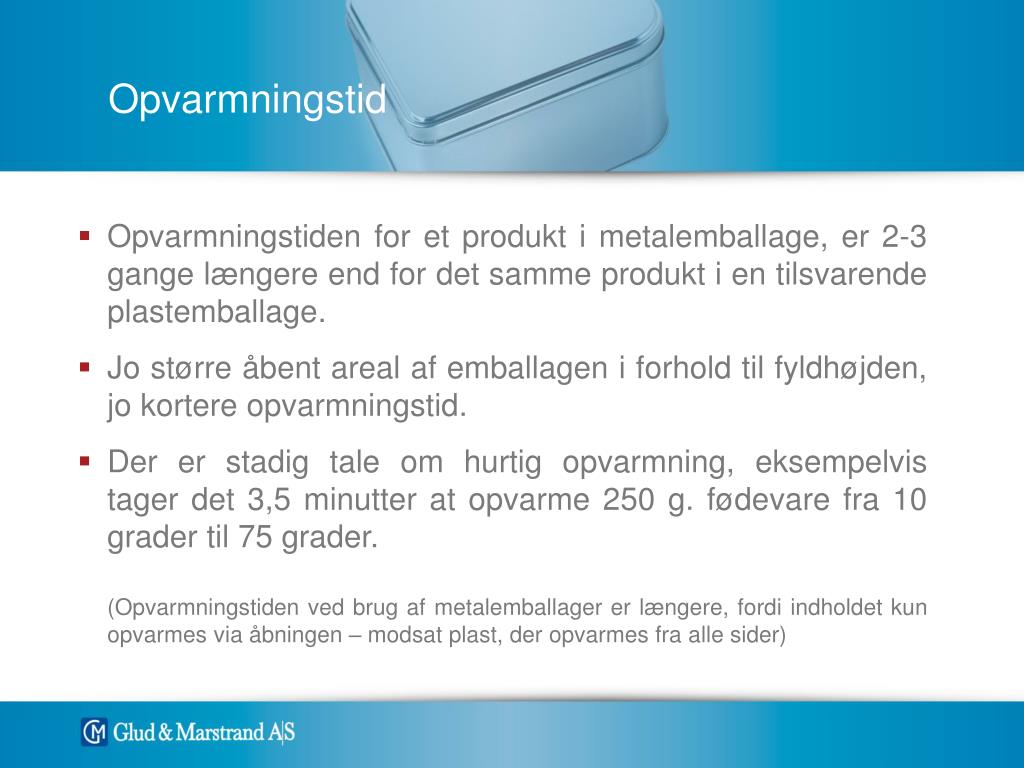 Opvarmningstid

▪ Opvarmningstiden for et produkt i metalemballage, er 2-3 gange længere end for det samme produkt i en tilsvarende plastemballage.

▪ Jo større åbent areal af emballagen i forhold til fyldhøjden, jo kortere opvarmningstid.

▪ Der er stadig tale om hurtig opvarmning, eksempelvis tager det 3,5 minutter at opvarme 250 g. fødevare fra 10 grader til 75 grader.

(Opvarmningstiden ved brug af metalemballager er længere, fordi indholdet kun opvarmes via åbningen – modsat plast, der opvarmes fra alle sider)

GM Glud & Marstrand A|S